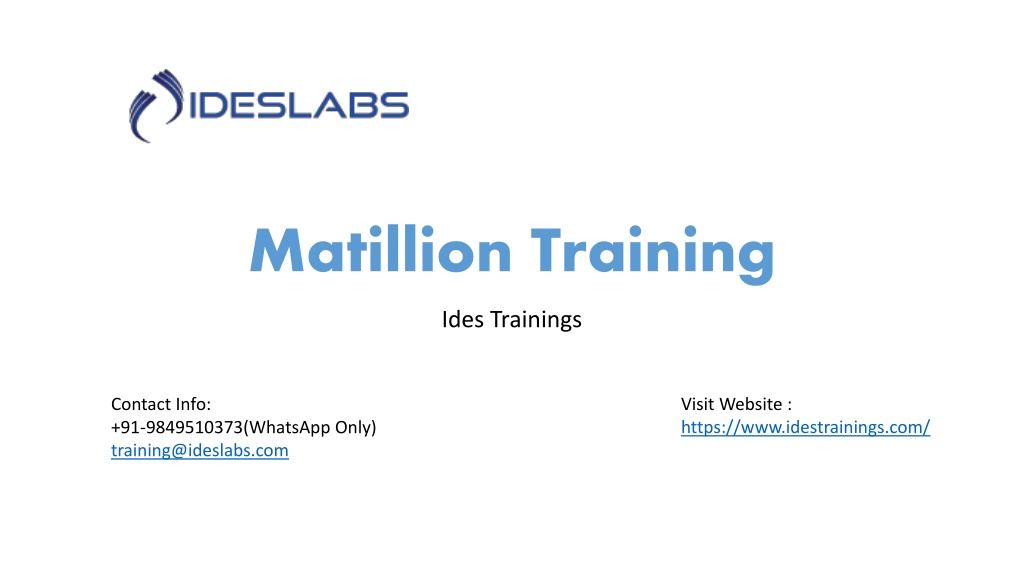 IDESLABS

Matillion Training

Ides Trainings

Contact Info:
+91-9849510373(WhatsApp Only)
training@ideslabs.com

Visit Website :
https://www.idestrainings.com/